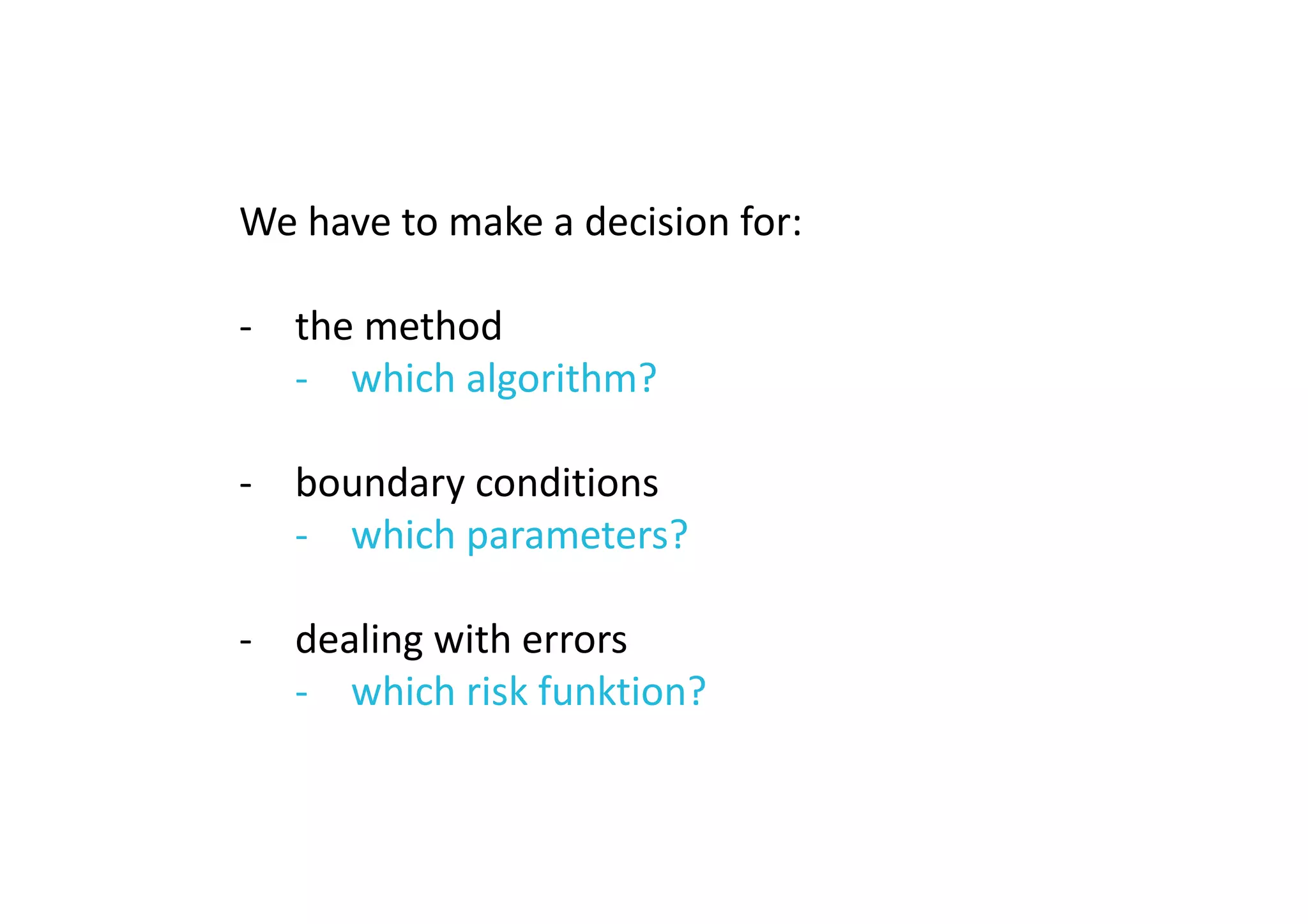 We have to make a decision for:

- the method
  - which algorithm?

- boundary conditions
  - which parameters?

- dealing with errors
  - which risk funktion?